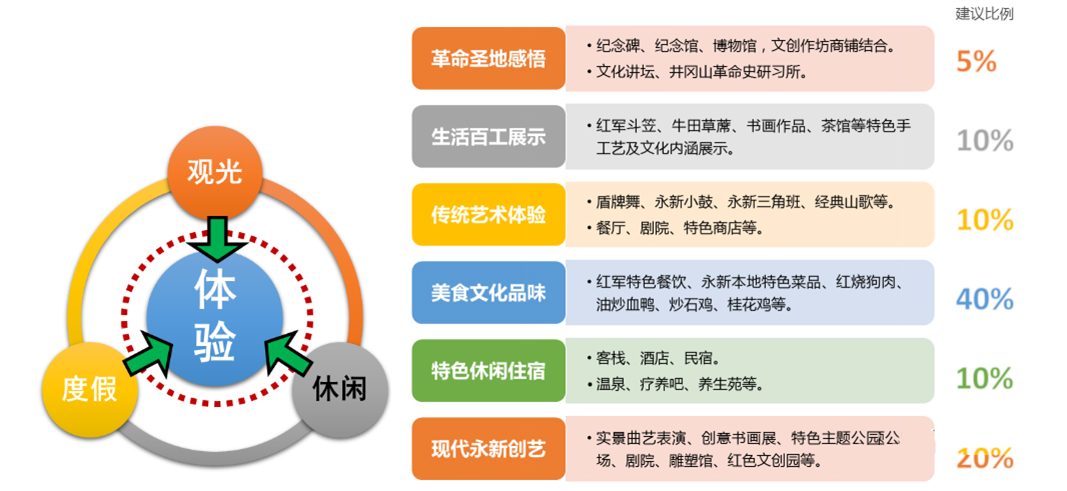 观光

体验

度假

休闲

建议比例

革命圣地感悟
• 纪念碑、纪念馆、博物馆，文创作坊商铺结合。
• 文化讲坛、井冈山革命史研习所。
5%

生活百工展示
• 红军斗笠、牛田草席、书画作品、茶馆等特色手工艺及文化内涵展示。
10%

传统艺术体验
• 盾牌舞、永新小鼓、永新三角班、经典山歌等。
• 餐厅、剧院、特色商店等。
10%

美食文化品味
• 红军特色餐饮、永新本地特色菜品、红烧狗肉、油炒血鸭、炒石鸡、桂花鸡等。
40%

特色休闲住宿
• 客栈、酒店、民宿。
• 温泉、疗养吧、养生苑等。
10%

现代永新创艺
• 实景曲艺表演、创意书画展、特色主题公园公场、剧院、雕塑馆、红色文创园等。
20%